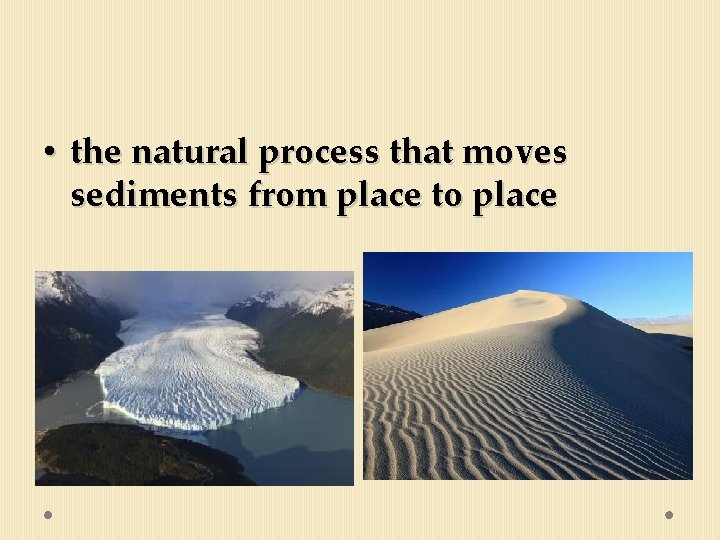 • the natural process that moves sediments from place to place